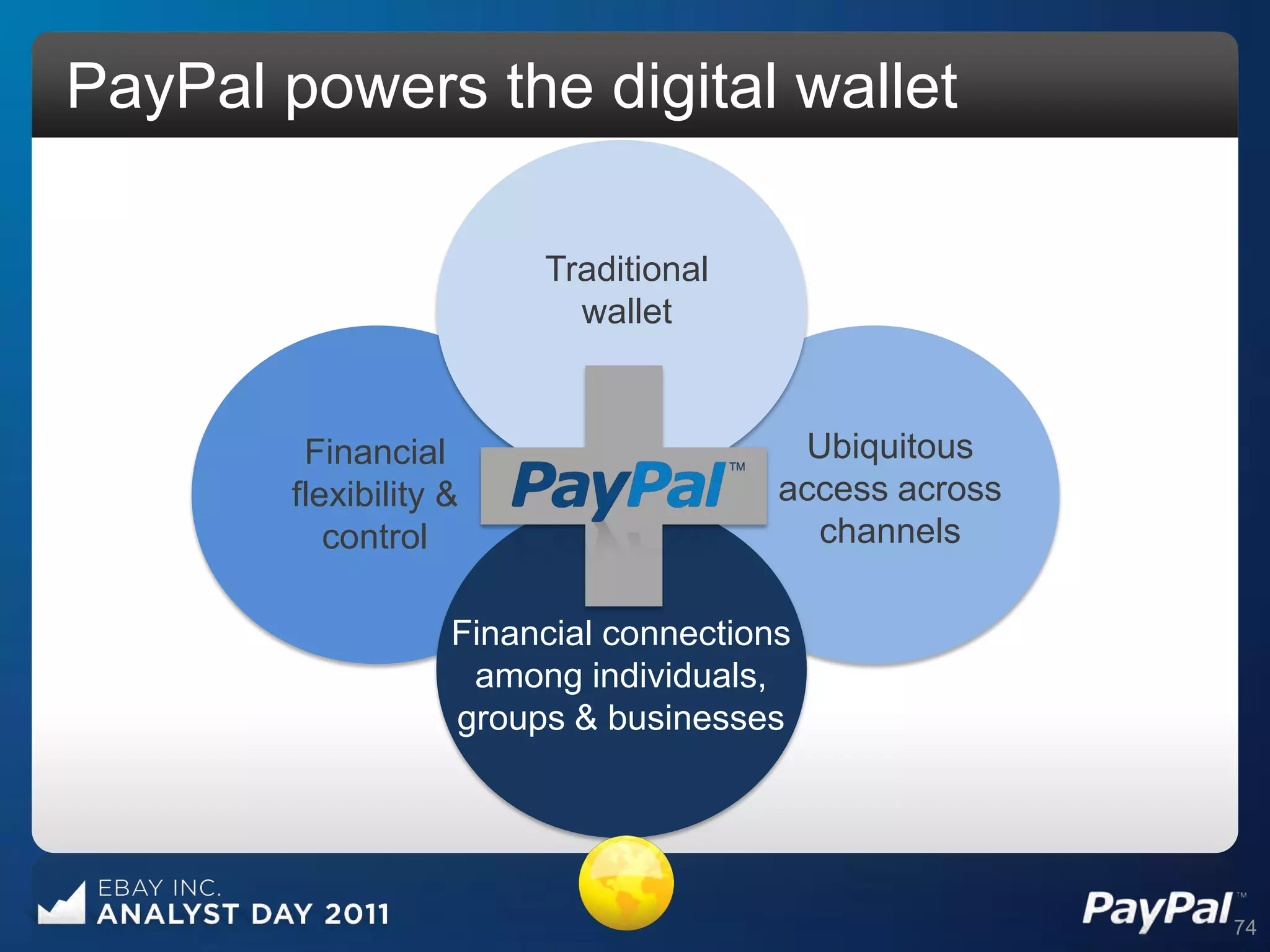 PayPal powers the digital wallet

Traditional wallet

Financial flexibility & control

PayPal™

Ubiquitous access across channels

Financial connections among individuals, groups & businesses

EBAY INC.
ANALYST DAY 2011

PayPal™

74